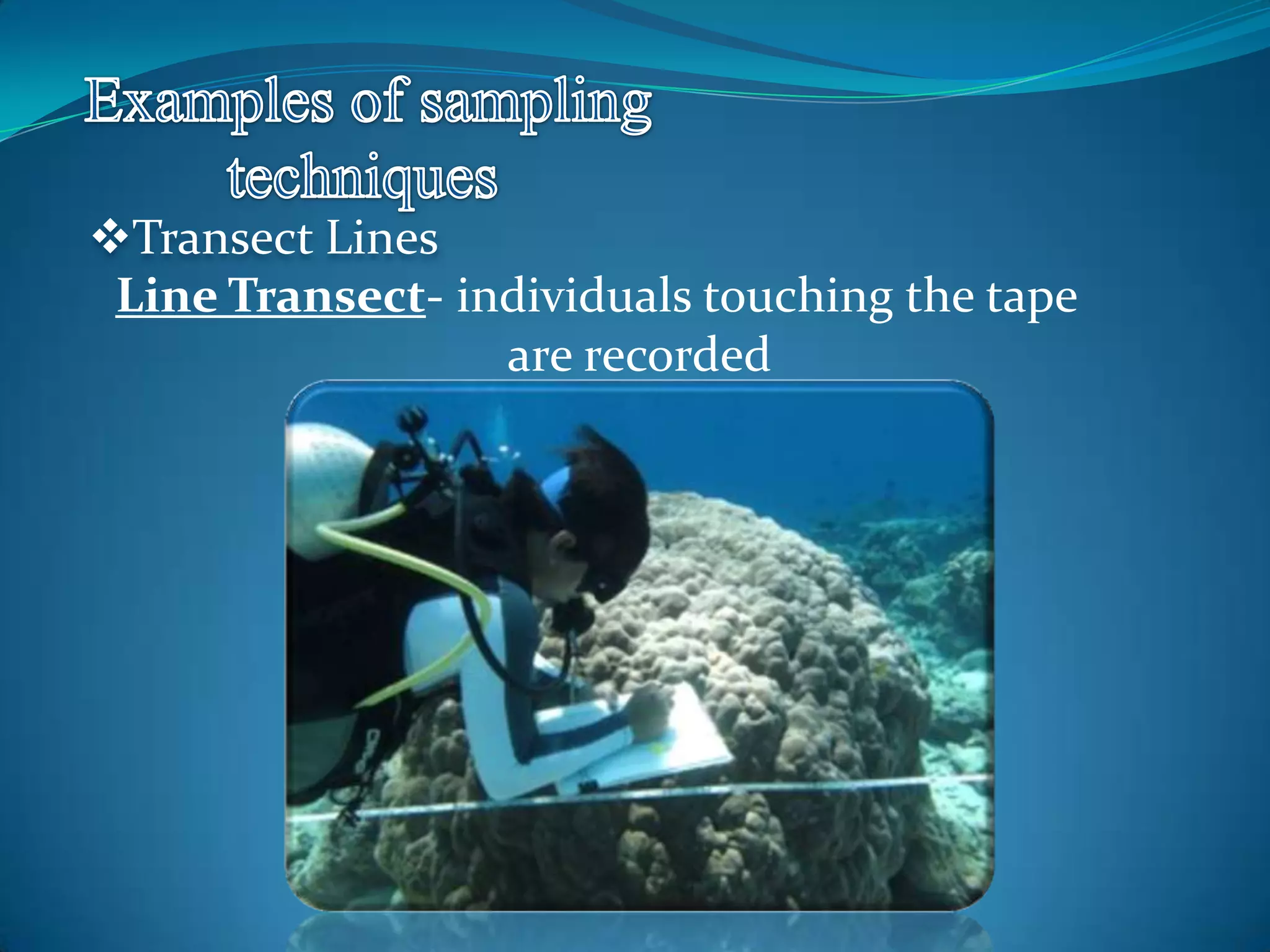 Examples of sampling techniques

❖Transect Lines

Line Transect- individuals touching the tape are recorded